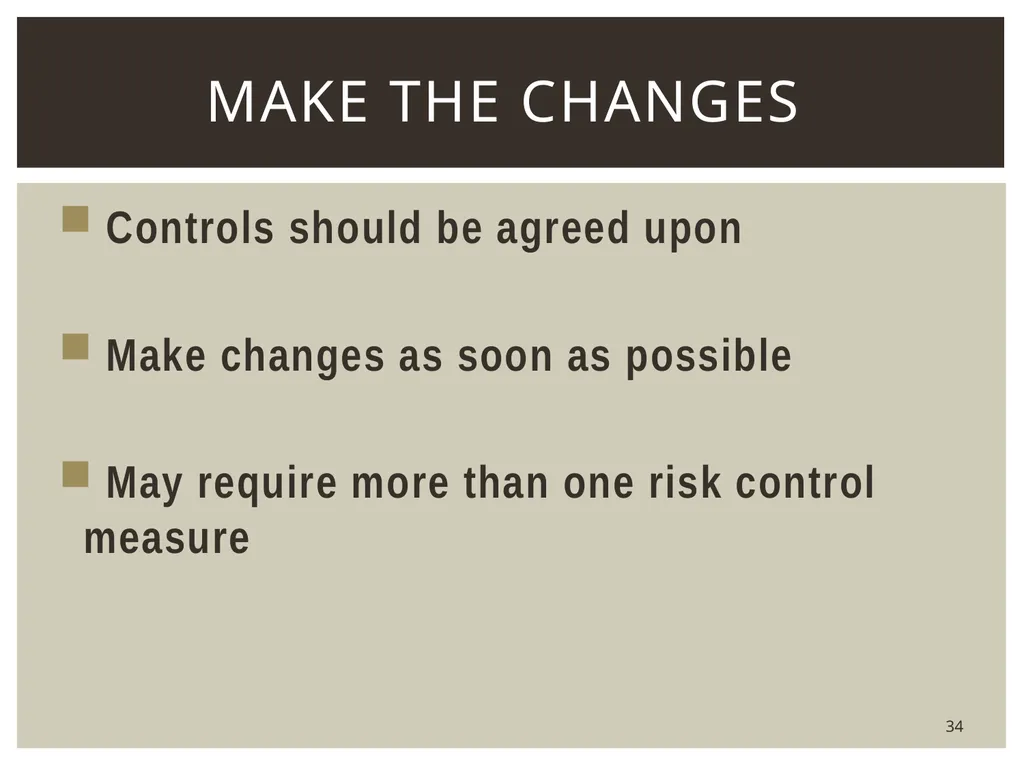 MAKE THE CHANGES

Controls should be agreed upon

Make changes as soon as possible

May require more than one risk control measure

34